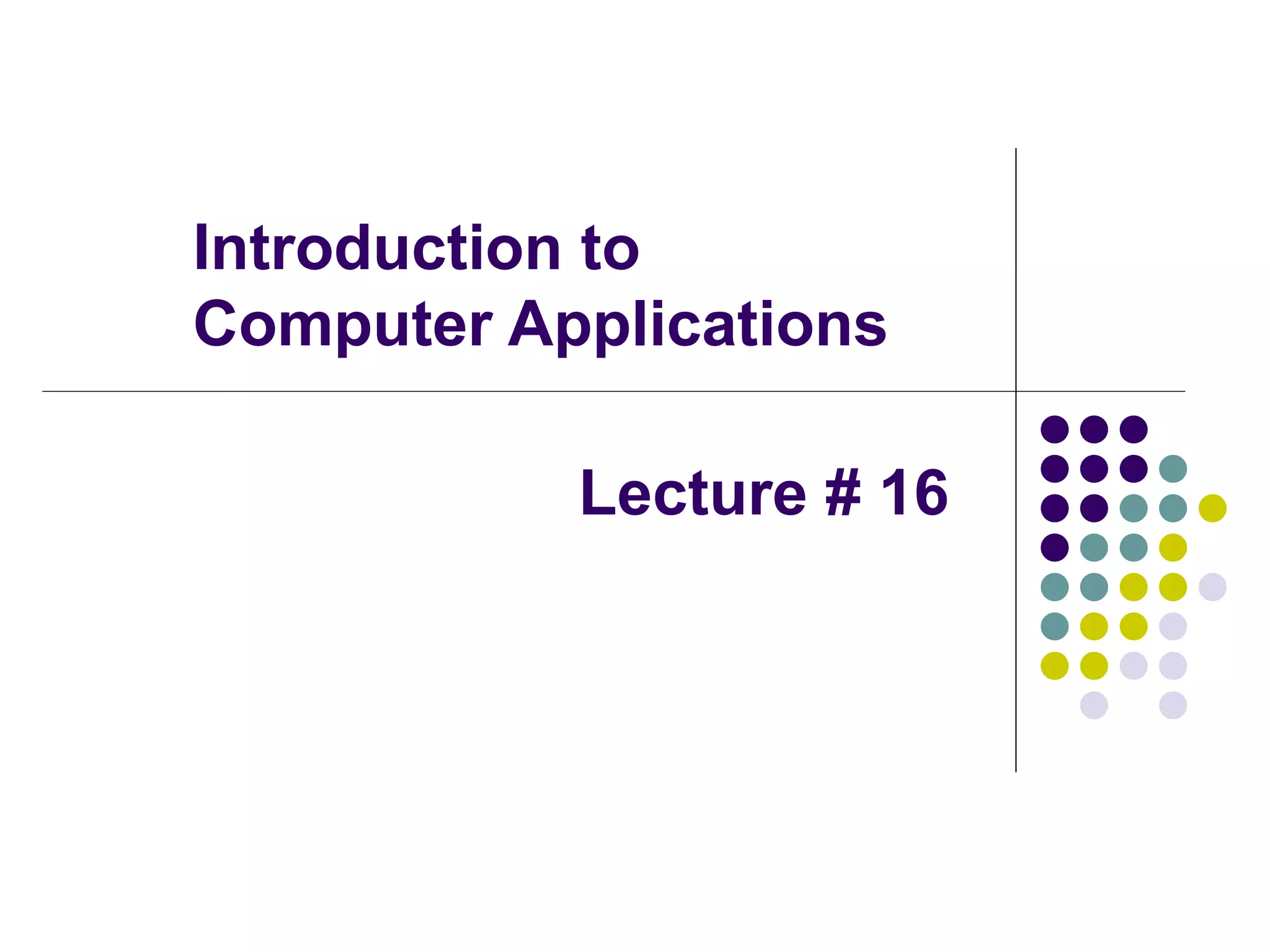 Introduction to
Computer Applications

Lecture # 16